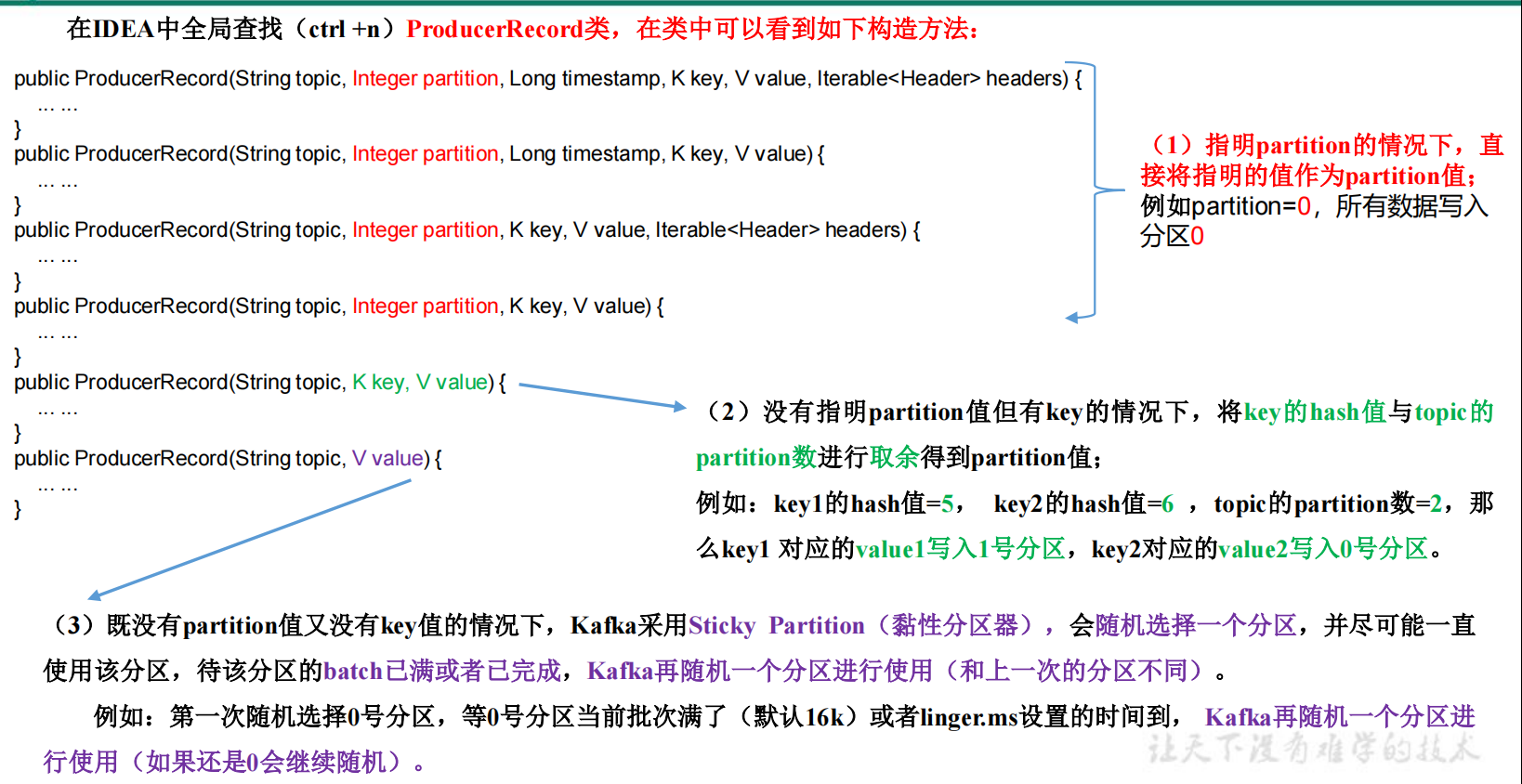 在IDEA中全局查找（ctrl +n）ProducerRecord类，在类中可以看到如下构造方法：

public ProducerRecord(String topic, Integer partition, Long timestamp, K key, V value, Iterable<Header> headers) {
… …
}
public ProducerRecord(String topic, Integer partition, Long timestamp, K key, V value) {
… …
}
public ProducerRecord(String topic, Integer partition, K key, V value, Iterable<Header> headers) {
… …
}
public ProducerRecord(String topic, Integer partition, K key, V value) {
… …
}
public ProducerRecord(String topic, K key, V value) {
… …
}
public ProducerRecord(String topic, V value) {
… …
}

（1）指明partition的情况下，直接将指明的值作为partition值；例如partition=0，所有数据写入分区0

（2）没有指明partition值但有key的情况下，将key的hash值与topic的partition数进行取余得到partition值；

例如：key1的hash值=5， key2的hash值=6 ，topic的partition数=2，那么key1 对应的value1写入1号分区，key2对应的value2写入0号分区。

（3）既没有partition值又没有key值的情况下，Kafka采用Sticky Partition（黏性分区器），会随机选择一个分区，并尽可能一直使用该分区，待该分区的batch已满或者已完成，Kafka再随机一个分区进行使用（和上一次的分区不同）。

例如：第一次随机选择0号分区，等0号分区当前批次满了（默认16k）或者linger.ms设置的时间到， Kafka再随机一个分区进行使用（如果还是0会继续随机）。

让天下没有难学的技术